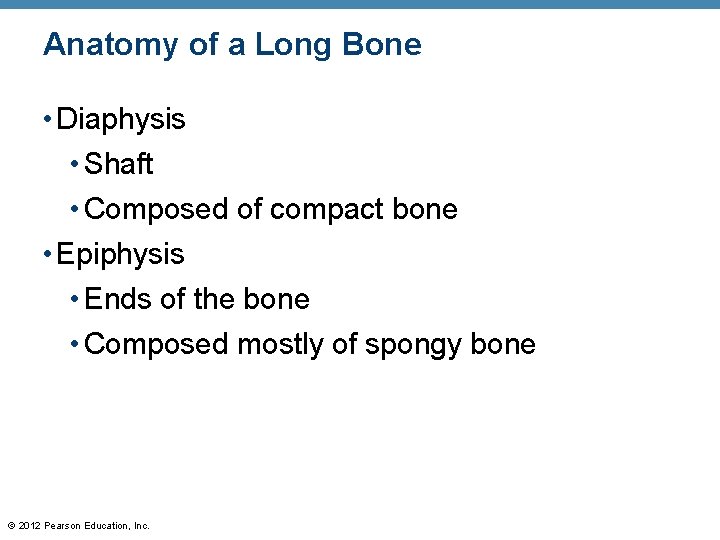 Anatomy of a Long Bone

• Diaphysis
• Shaft
• Composed of compact bone
• Epiphysis
• Ends of the bone
• Composed mostly of spongy bone

© 2012 Pearson Education, Inc.